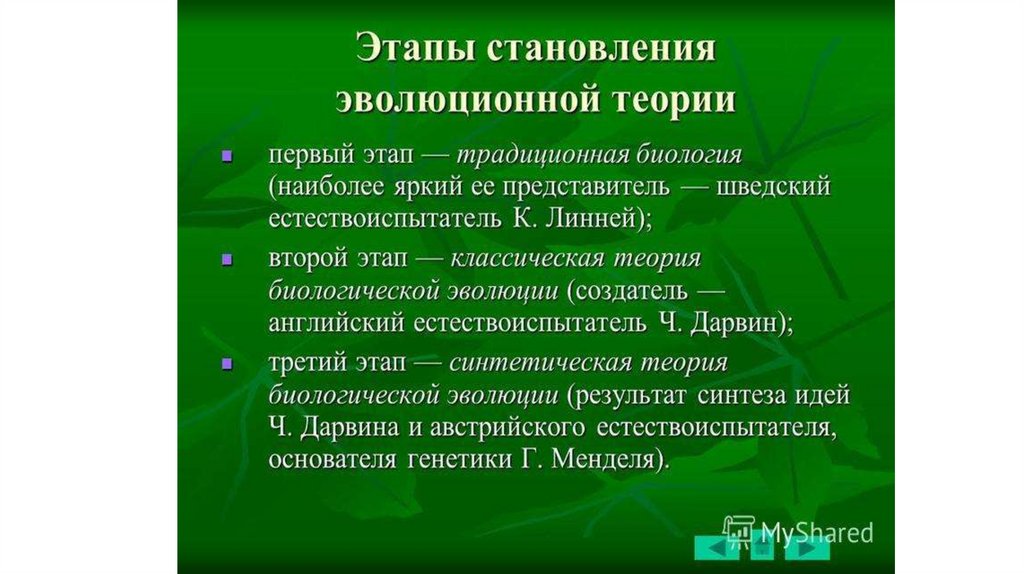 Этапы становления эволюционной теории

первый этап — традиционная биология (наиболее яркий ее представитель — шведский естествоиспытатель К. Линней);

второй этап — классическая теория биологической эволюции (создатель — английский естествоиспытатель Ч. Дарвин);

третий этап — синтетическая теория биологической эволюции (результат синтеза идей Ч. Дарвина и австрийского естествоиспытателя, основателя генетики Г. Менделя).

MyShared